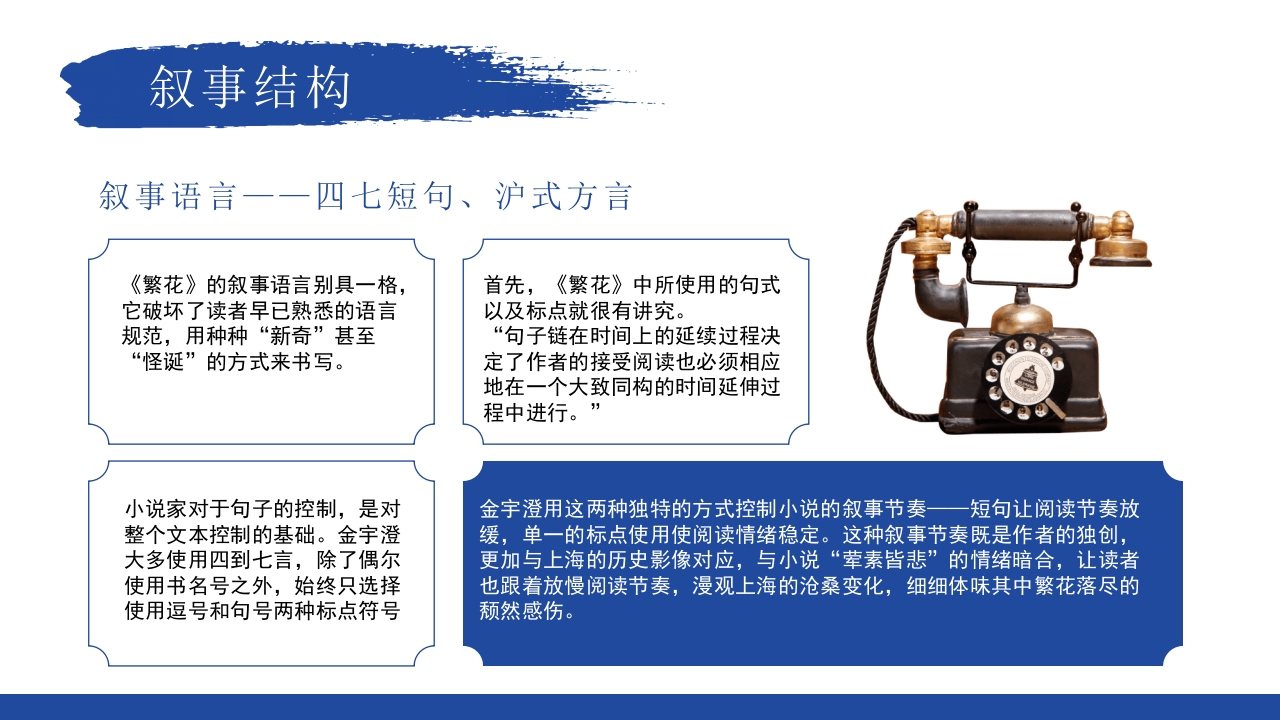 叙事结构

叙事语言——四七短句、沪式方言

《繁花》的叙事语言别具一格，它破坏了读者早已熟悉的语言规范，用种种“新奇”甚至“怪诞”的方式来书写。

首先，《繁花》中所使用的句式以及标点就很有讲究。
“句子链在时间上的延续过程决定了作者的接受阅读也必须相应地在一个大致同构的时间延伸过程中进行。”

小说家对于句子的控制，是对整个文本控制的基础。金宇澄大多使用四到七言，除了偶尔使用书名号之外，始终只选择使用逗号和句号两种标点符号

金宇澄用这两种独特的方式控制小说的叙事节奏——短句让阅读节奏放缓，单一的标点使用使阅读情绪稳定。这种叙事节奏既是作者的独创，更加与上海的历史影像对应，与小说“荤素皆悲”的情绪暗合，让读者也跟着放慢阅读节奏，漫观上海的沧桑变化，细细体味其中繁花落尽的颓然感伤。